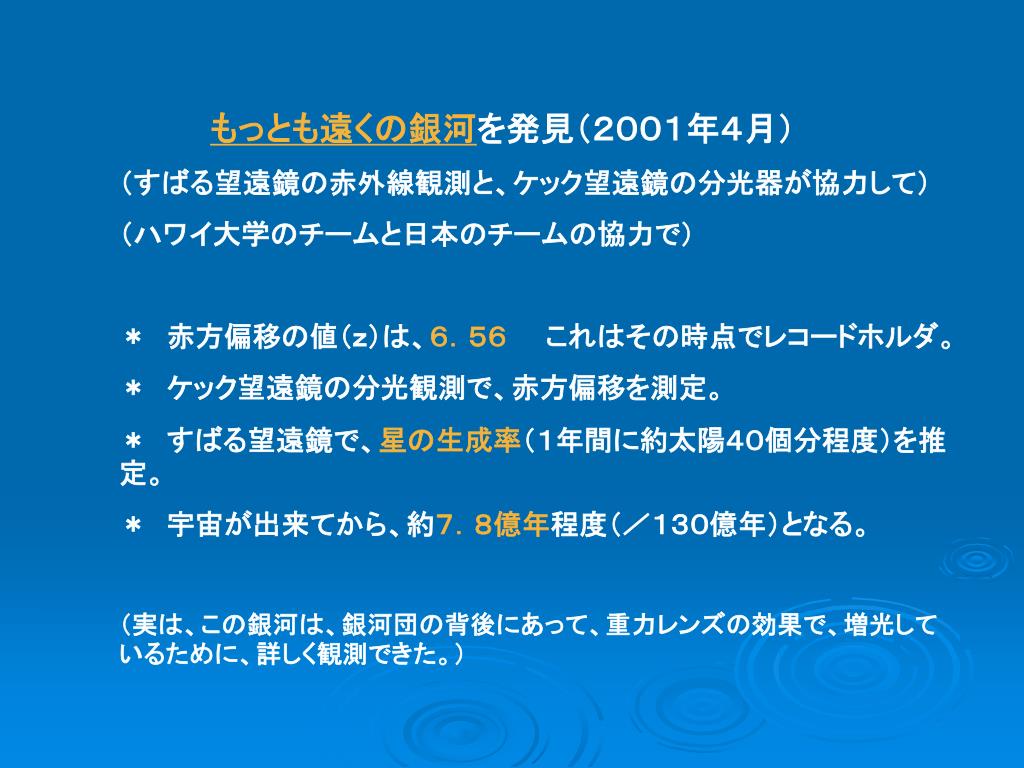 もっとも遠くの銀河を発見（２００１年４月）
（すばる望遠鏡の赤外線観測と、ケック望遠鏡の分光器が協力して）
（ハワイ大学のチームと日本のチームの協力で）

＊　赤方偏移の値（z）は、６．５６　　これはその時点でレコードホルダ。
＊　ケック望遠鏡の分光観測で、赤方偏移を測定。
＊　すばる望遠鏡で、星の生成率（１年間に約太陽４０個分程度）を推定。
＊　宇宙が出来てから、約７．８億年程度（／１３０億年）となる。

（実は、この銀河は、銀河団の背後にあって、重力レンズの効果で、増光しているために、詳しく観測できた。）